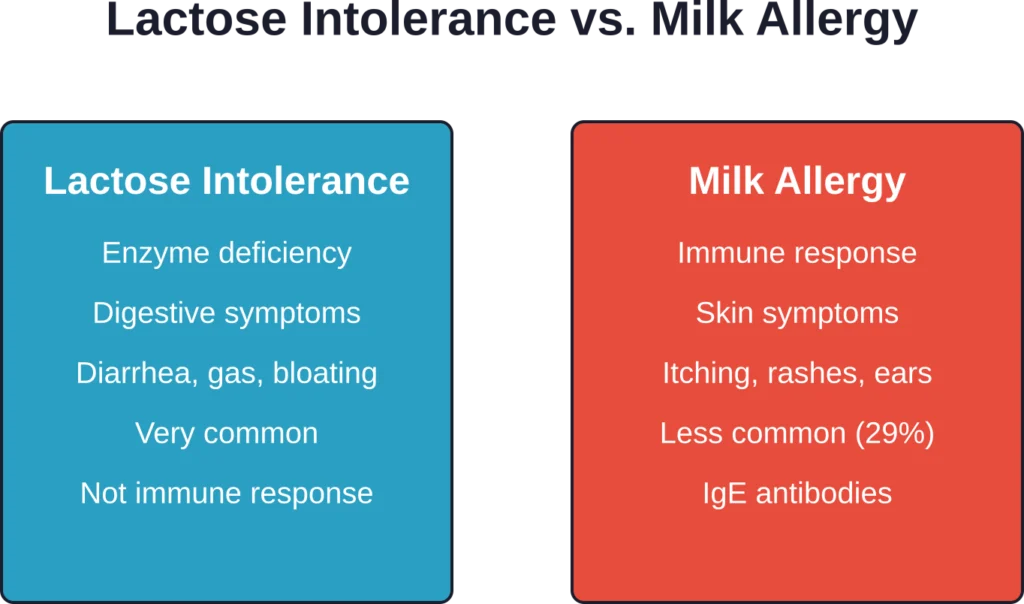 Lactose Intolerance vs. Milk Allergy

Lactose Intolerance

Enzyme deficiency

Digestive symptoms

Diarrhea, gas, bloating

Very common

Not immune response

Milk Allergy

Immune response

Skin symptoms

Itching, rashes, ears

Less common (29%)

IgE antibodies